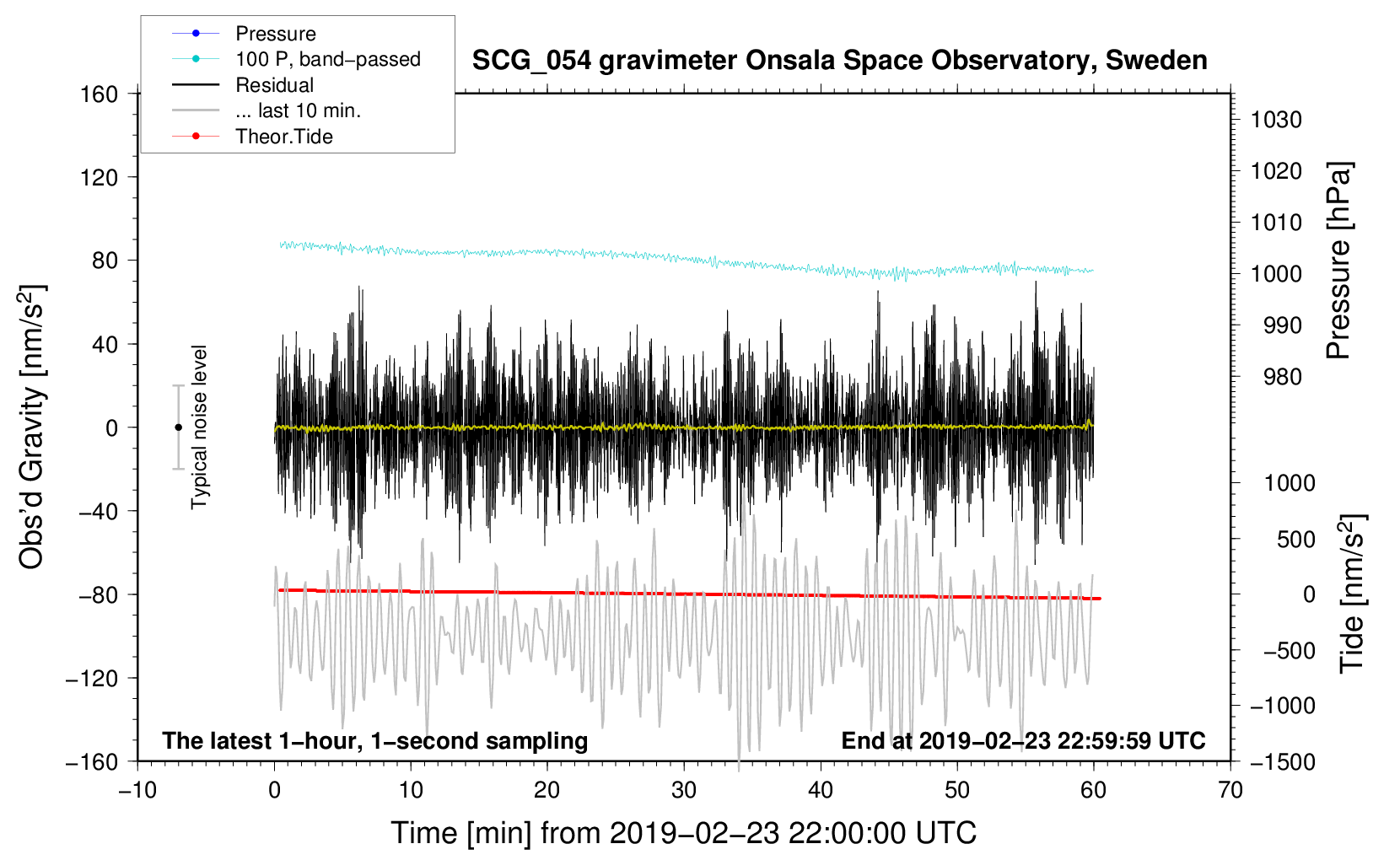 Pressure
100 P, band−passed
Residual
... last 10 min.
Theor.Tide

SCG_054 gravimeter Onsala Space Observatory, Sweden

Obs'd Gravity [nm/s$^2$]
160
120
80
40
0
−40
−80
−120
−160

Typical noise level

Pressure [hPa]
1030
1020
1010
1000
990
980

Tide [nm/s$^2$]
1000
500
0
−500
−1000
−1500

The latest 1−hour, 1−second sampling
End at 2019−02−23 22:59:59 UTC

−10
0
10
20
30
40
50
60
70

Time [min] from 2019−02−23 22:00:00 UTC